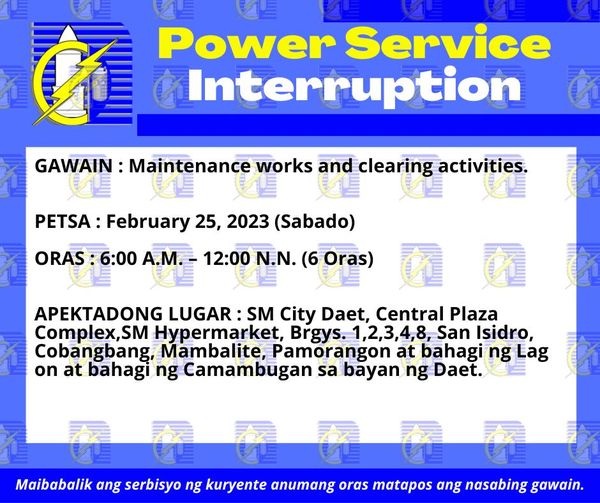 Power Service Interruption

GAWAIN : Maintenance works and clearing activities.

PETSA : February 25, 2023 (Sabado)

ORAS : 6:00 A.M. – 12:00 N.N. (6 Oras)

APEKTADONG LUGAR : SM City Daet, Central Plaza Complex,SM Hypermarket, Brgys. 1,2,3,4,8, San Isidro, Cobangbang, Mambalite, Pamorangon at bahagi ng Lag on at bahagi ng Camambugan sa bayan ng Daet.

Maibabalik ang serbisyo ng kuryente anumang oras matapos ang nasabing gawain.